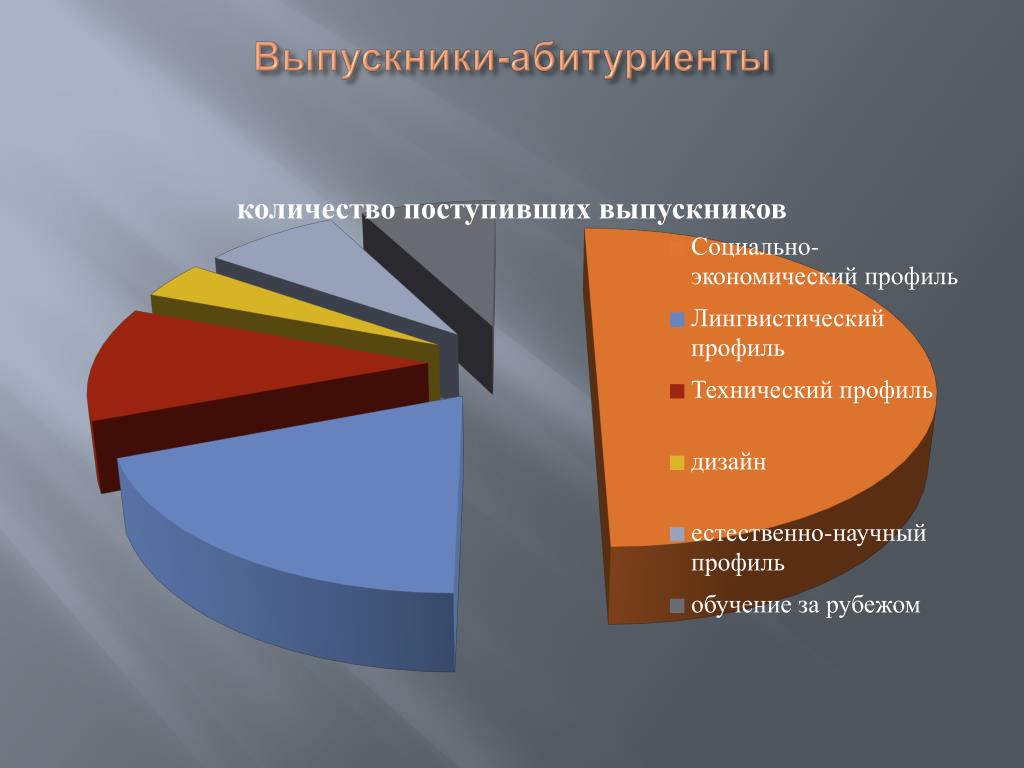 Выпускники-абитуриенты

количество поступивших выпускников

Социально-экономический профиль

Лингвистический профиль

Технический профиль

дизайн

естественно-научный профиль

обучение за рубежом